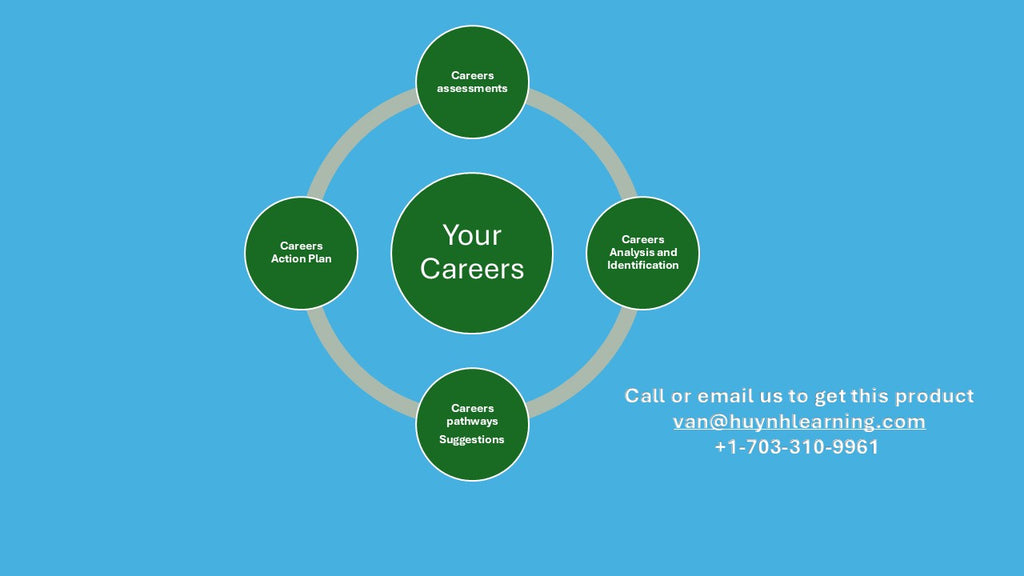 Careers assessments

Careers Action Plan

Your Careers

Careers Analysis and Identification

Careers pathways Suggestions

Call or email us to get this product
van@huynhlearning.com
+1-703-310-9961